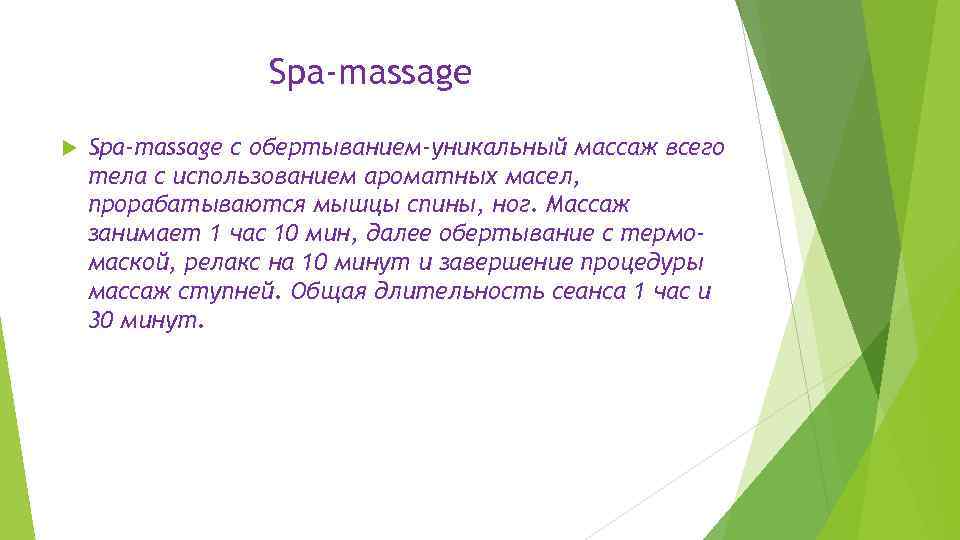 Spa-massage

Spa-massage с обертыванием-уникальный массаж всего тела с использованием ароматных масел, прорабатываются мышцы спины, ног. Массаж занимает 1 час 10 мин, далее обертывание с термо-маской, релакс на 10 минут и завершение процедуры массаж ступней. Общая длительность сеанса 1 час и 30 минут.